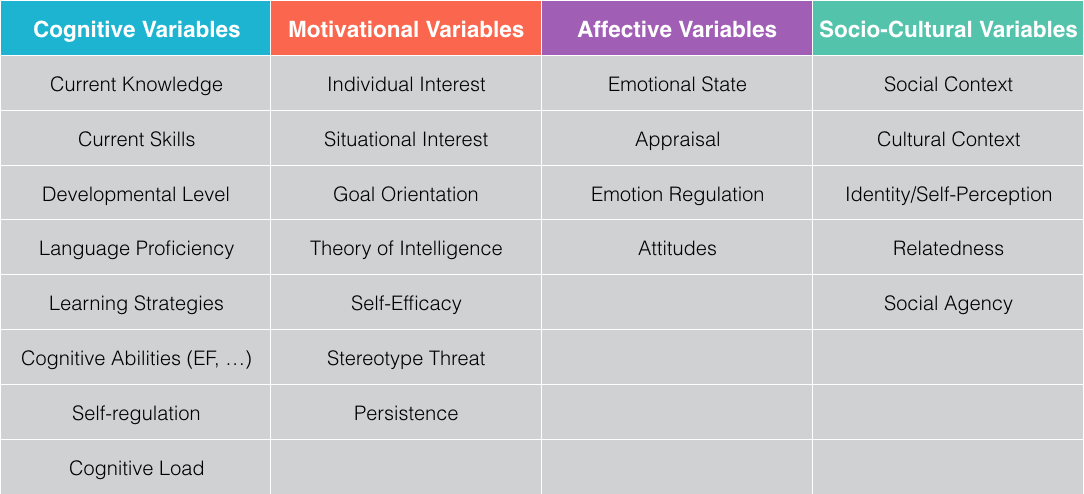 | Cognitive Variables | Motivational Variables | Affective Variables | Socio-Cultural Variables |
|---|---|---|---|
| Current Knowledge | Individual Interest | Emotional State | Social Context |
| Current Skills | Situational Interest | Appraisal | Cultural Context |
| Developmental Level | Goal Orientation | Emotion Regulation | Identity/Self-Perception |
| Language Proficiency | Theory of Intelligence | Attitudes | Relatedness |
| Learning Strategies | Self-Efficacy | | Social Agency |
| Cognitive Abilities (EF, …) | Stereotype Threat | | |
| Self-regulation | Persistence | | |
| Cognitive Load | | | |